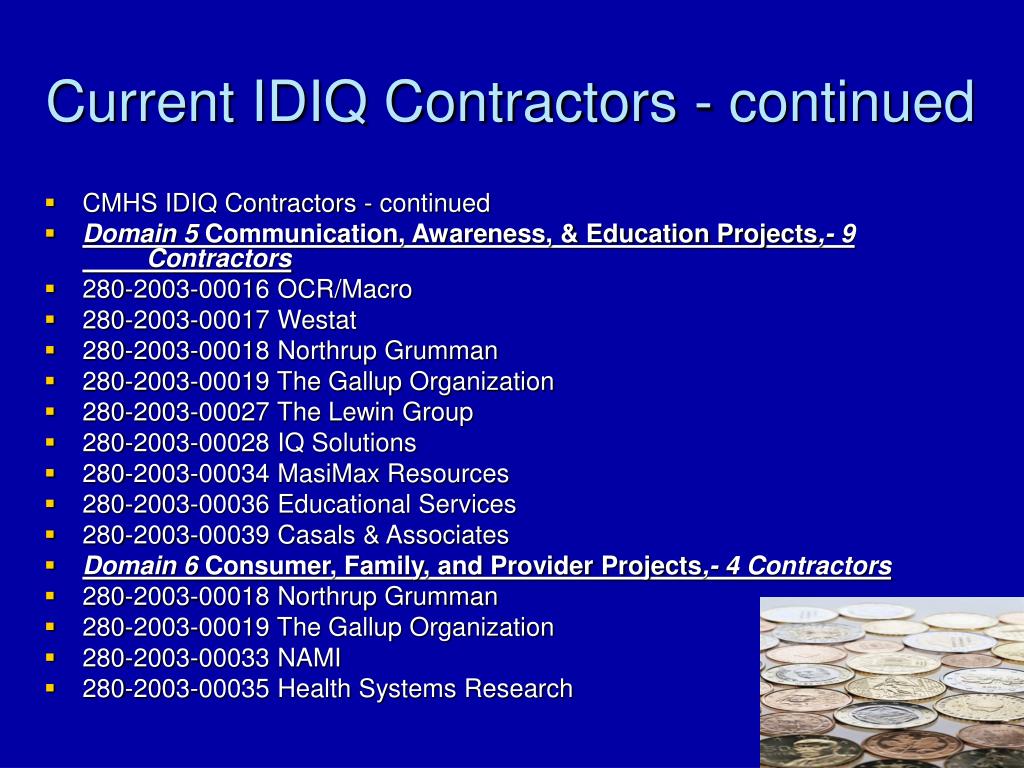 Current IDIQ Contractors - continued

- CMHS IDIQ Contractors - continued
- Domain 5 Communication, Awareness, & Education Projects,- 9 Contractors
- 280-2003-00016 OCR/Macro
- 280-2003-00017 Westat
- 280-2003-00018 Northrup Grumman
- 280-2003-00019 The Gallup Organization
- 280-2003-00027 The Lewin Group
- 280-2003-00028 IQ Solutions
- 280-2003-00034 MasiMax Resources
- 280-2003-00036 Educational Services
- 280-2003-00039 Casals & Associates
- Domain 6 Consumer, Family, and Provider Projects,- 4 Contractors
- 280-2003-00018 Northrup Grumman
- 280-2003-00019 The Gallup Organization
- 280-2003-00033 NAMI
- 280-2003-00035 Health Systems Research